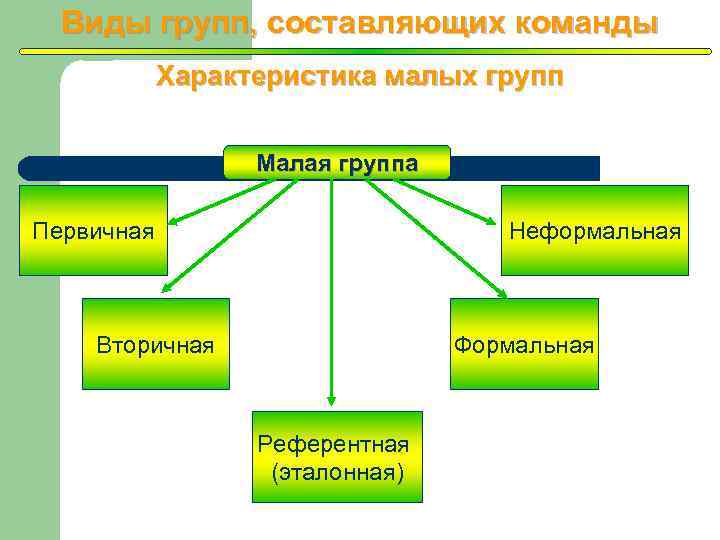 Виды групп, составляющих команды

Характеристика малых групп

Малая группа

Первичная

Неформальная

Вторичная

Формальная

Референтная (эталонная)